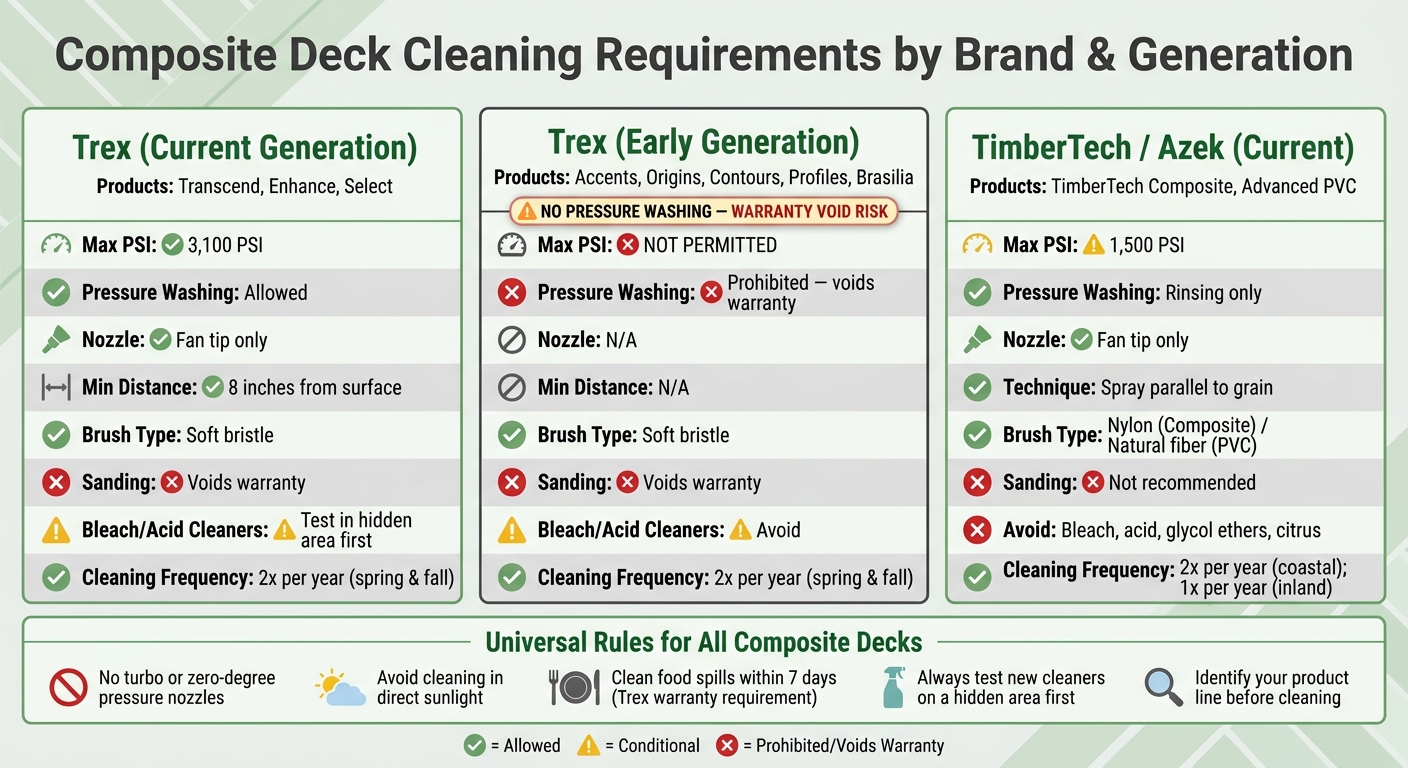 Composite Deck Cleaning Requirements by Brand & Generation

Trex (Current Generation)
Products: Transcend, Enhance, Select

Max PSI: 3,100 PSI
Pressure Washing: Allowed
Nozzle: Fan tip only
Min Distance: 8 inches from surface
Brush Type: Soft bristle
Sanding: Voids warranty
Bleach/Acid Cleaners: Test in hidden area first
Cleaning Frequency: 2x per year (spring & fall)

Trex (Early Generation)
Products: Accents, Origins, Contours, Profiles, Brasilia
NO PRESSURE WASHING — WARRANTY VOID RISK

Max PSI: NOT PERMITTED
Pressure Washing: Prohibited — voids warranty
Nozzle: N/A
Min Distance: N/A
Brush Type: Soft bristle
Sanding: Voids warranty
Bleach/Acid Cleaners: Avoid
Cleaning Frequency: 2x per year (spring & fall)

TimberTech / Azek (Current)
Products: TimberTech Composite, Advanced PVC

Max PSI: 1,500 PSI
Pressure Washing: Rinsing only
Nozzle: Fan tip only
Technique: Spray parallel to grain
Brush Type: Nylon (Composite) / Natural fiber (PVC)
Sanding: Not recommended
Avoid: Bleach, acid, glycol ethers, citrus
Cleaning Frequency: 2x per year (coastal); 1x per year (inland)

Universal Rules for All Composite Decks
No turbo or zero-degree pressure nozzles
Avoid cleaning in direct sunlight
Clean food spills within 7 days (Trex warranty requirement)
Always test new cleaners on a hidden area first
Identify your product line before cleaning

= Allowed = Conditional = Prohibited/Voids Warranty